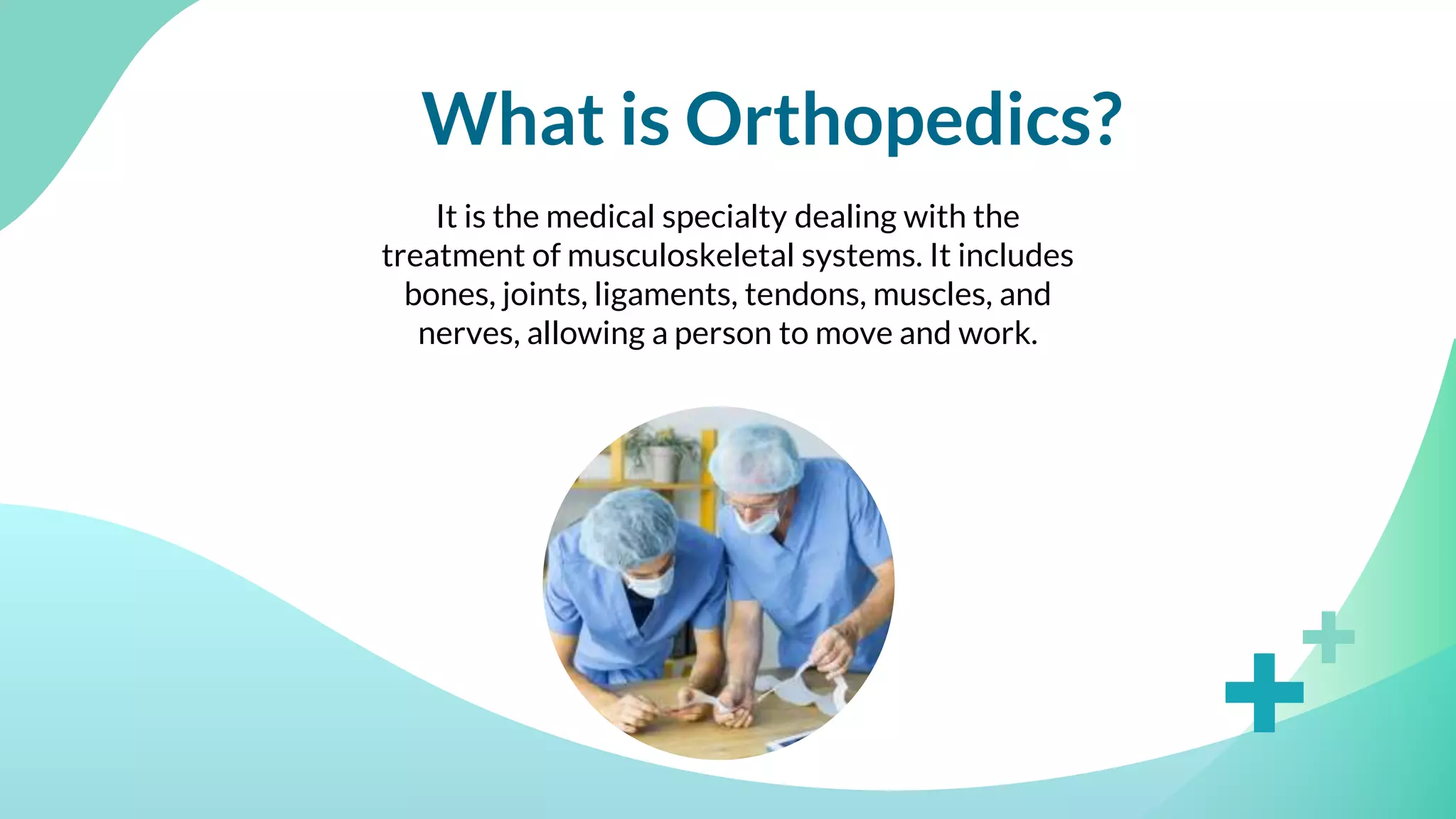 What is Orthopedics?

It is the medical specialty dealing with the treatment of musculoskeletal systems. It includes bones, joints, ligaments, tendons, muscles, and nerves, allowing a person to move and work.